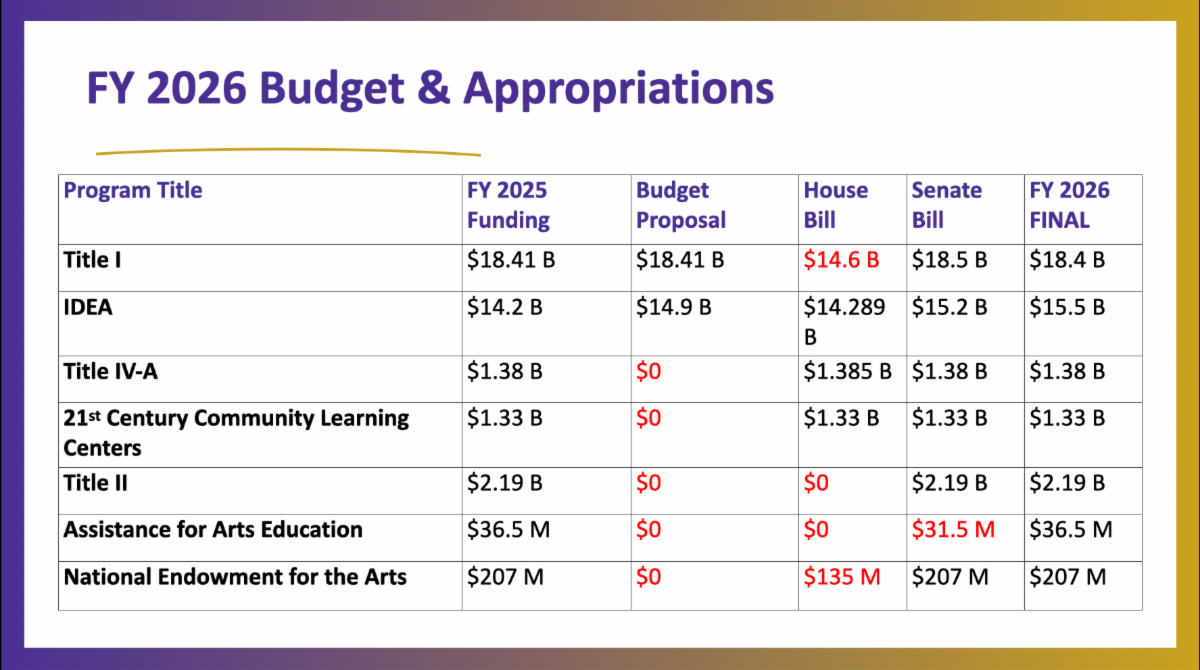 FY 2026 Budget & Appropriations

| Program Title | FY 2025 Funding | Budget Proposal | House Bill | Senate Bill | FY 2026 FINAL |
|---|---|---|---|---|---|
| Title I | \$18.41 B | \$18.41 B | \$14.6 B | \$18.5 B | \$18.4 B |
| IDEA | \$14.2 B | \$14.9 B | \$14.289 B | \$15.2 B | \$15.5 B |
| Title IV-A | \$1.38 B | \$0 | \$1.385 B | \$1.38 B | \$1.38 B |
| 21st Century Community Learning Centers | \$1.33 B | \$0 | \$1.33 B | \$1.33 B | \$1.33 B |
| Title II | \$2.19 B | \$0 | \$0 | \$2.19 B | \$2.19 B |
| Assistance for Arts Education | \$36.5 M | \$0 | \$0 | \$31.5 M | \$36.5 M |
| National Endowment for the Arts | \$207 M | \$0 | \$135 M | \$207 M | \$207 M |